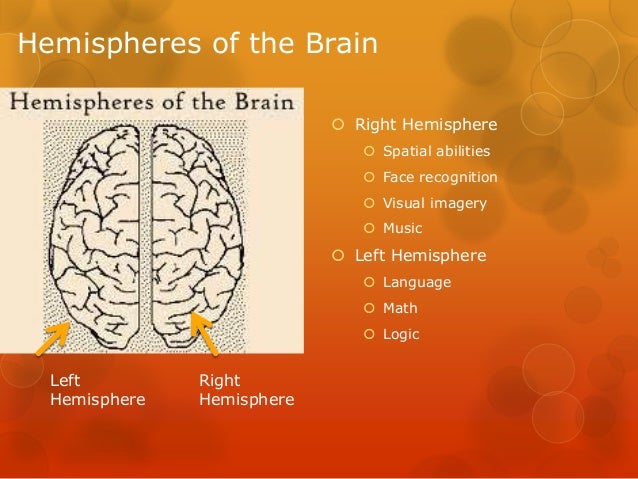 Hemispheres of the Brain

Hemispheres of the Brain

Left Hemisphere

Right Hemisphere

Right Hemisphere
Spatial abilities
Face recognition
Visual imagery
Music
Left Hemisphere
Language
Math
Logic